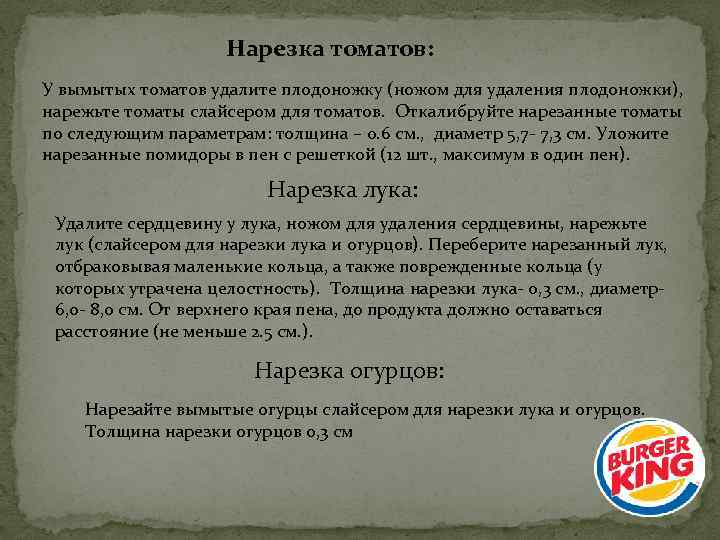 Нарезка томатов:

У вымытых томатов удалите плодоножку (ножом для удаления плодоножки), нарежьте томаты слайсером для томатов. Откалибруйте нарезанные томаты по следующим параметрам: толщина – 0.6 см., диаметр 5,7- 7,3 см. Уложите нарезанные помидоры в пен с решеткой (12 шт., максимум в один пен).

Нарезка лука:

Удалите сердцевину у лука, ножом для удаления сердцевины, нарежьте лук (слайсером для нарезки лука и огурцов). Переберите нарезанный лук, отбраковывая маленькие кольца, а также поврежденные кольца (у которых утрачена целостность). Толщина нарезки лука- 0,3 см., диаметр- 6,0- 8,0 см. От верхнего края пена, до продукта должно оставаться расстояние (не меньше 2.5 см.).

Нарезка огурцов:

Нарезайте вымытые огурцы слайсером для нарезки лука и огурцов. Толщина нарезки огурцов 0,3 см

BURGER KING